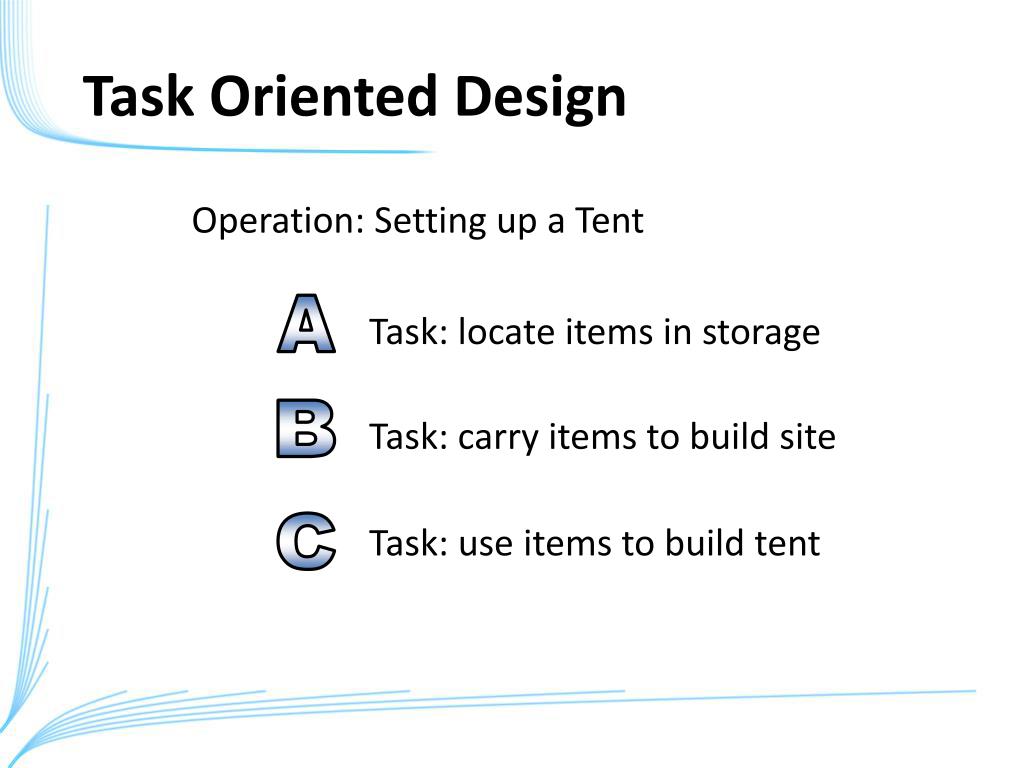 Task Oriented Design

Operation: Setting up a Tent

A Task: locate items in storage

B Task: carry items to build site

C Task: use items to build tent